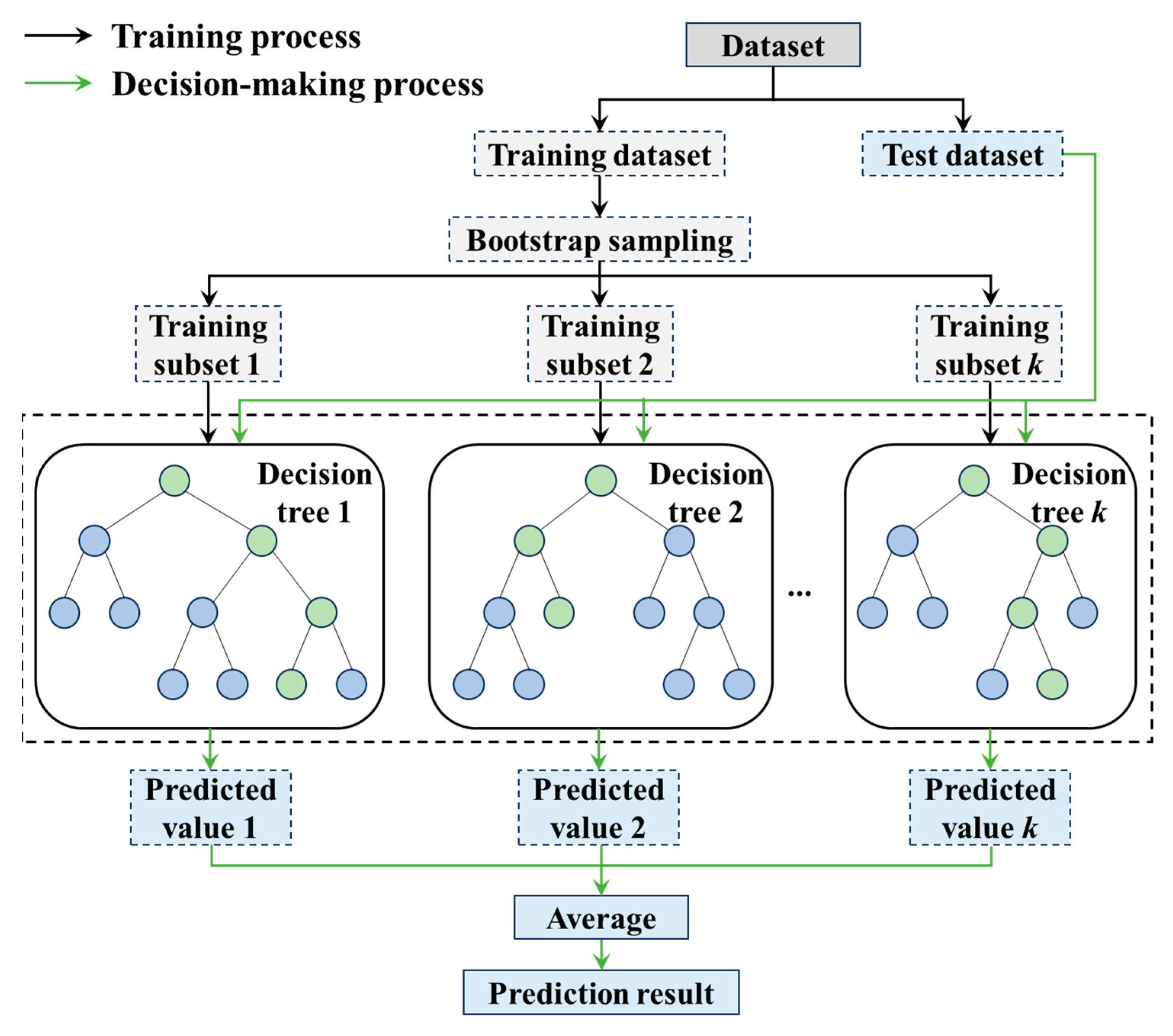 Training process
Decision-making process

Dataset

Training dataset

Test dataset

Bootstrap sampling

Training subset 1

Training subset 2

Training subset $k$

Decision tree 1

Decision tree 2

...

Decision tree $k$

Predicted value 1

Predicted value 2

Predicted value $k$

Average

Prediction result